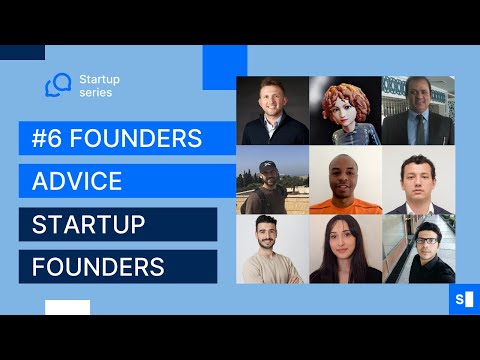 Startup series

#6 FOUNDERS

ADVICE

STARTUP

FOUNDERS

s